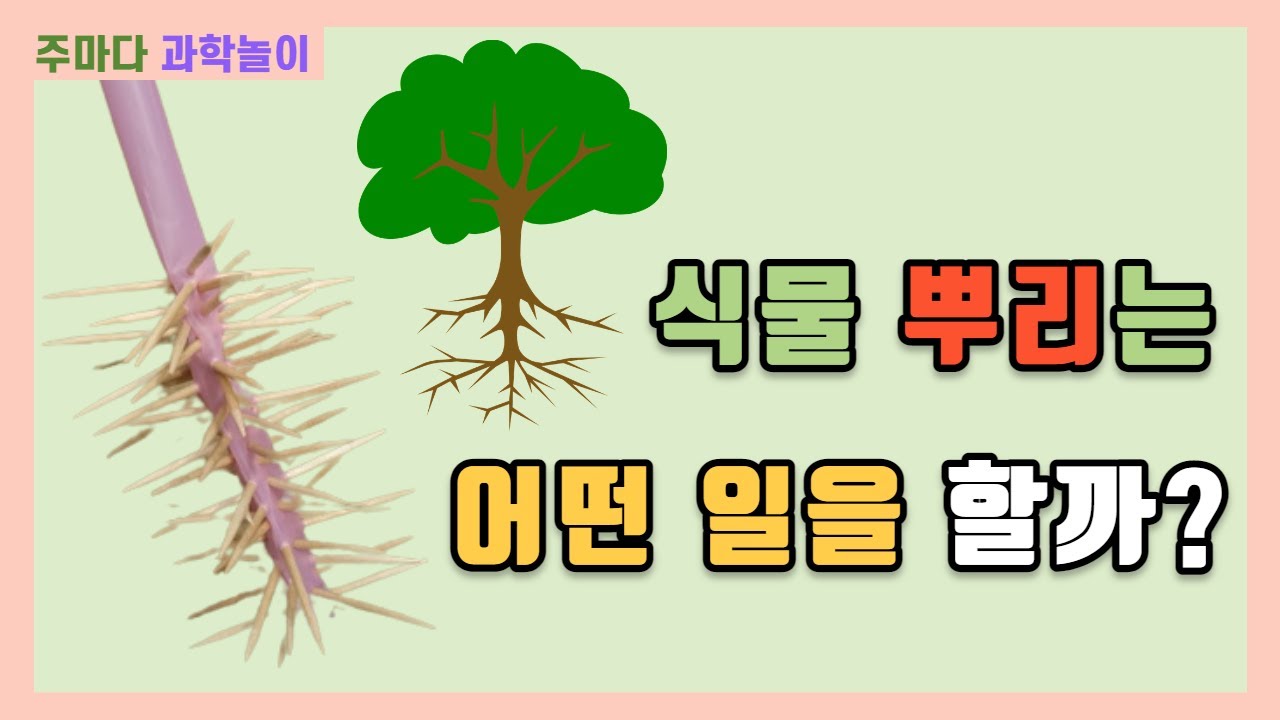 주마다 과학놀이

식물 뿌리는

어떤 일을 할까?